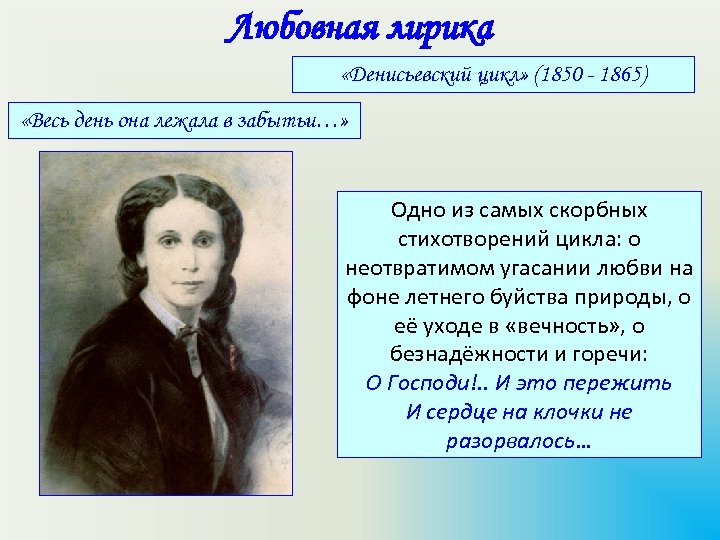 Любовная лирика

«Денисьевский цикл» (1850 - 1865)

«Весь день она лежала в забытьи…»

Одно из самых скорбных стихотворений цикла: о неотвратимом угасании любви на фоне летнего буйства природы, о её уходе в «вечность», о безнадёжности и горечи:
О Господи!.. И это пережить
И сердце на клочки не разорвалось…